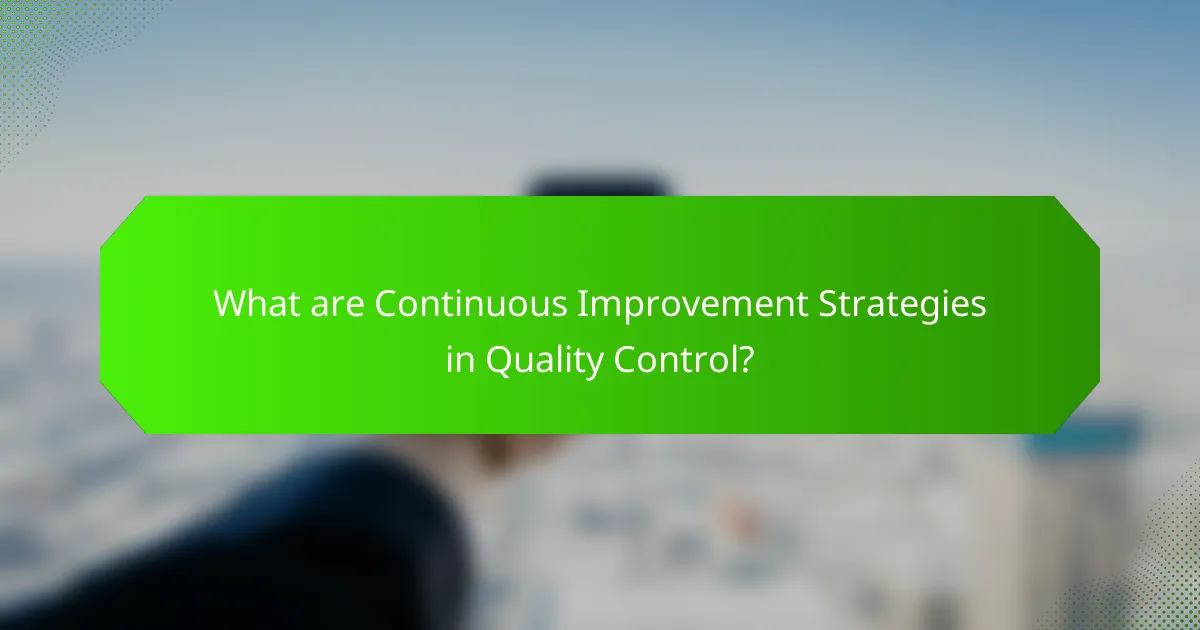 What are Continuous Improvement Strategies in Quality Control?